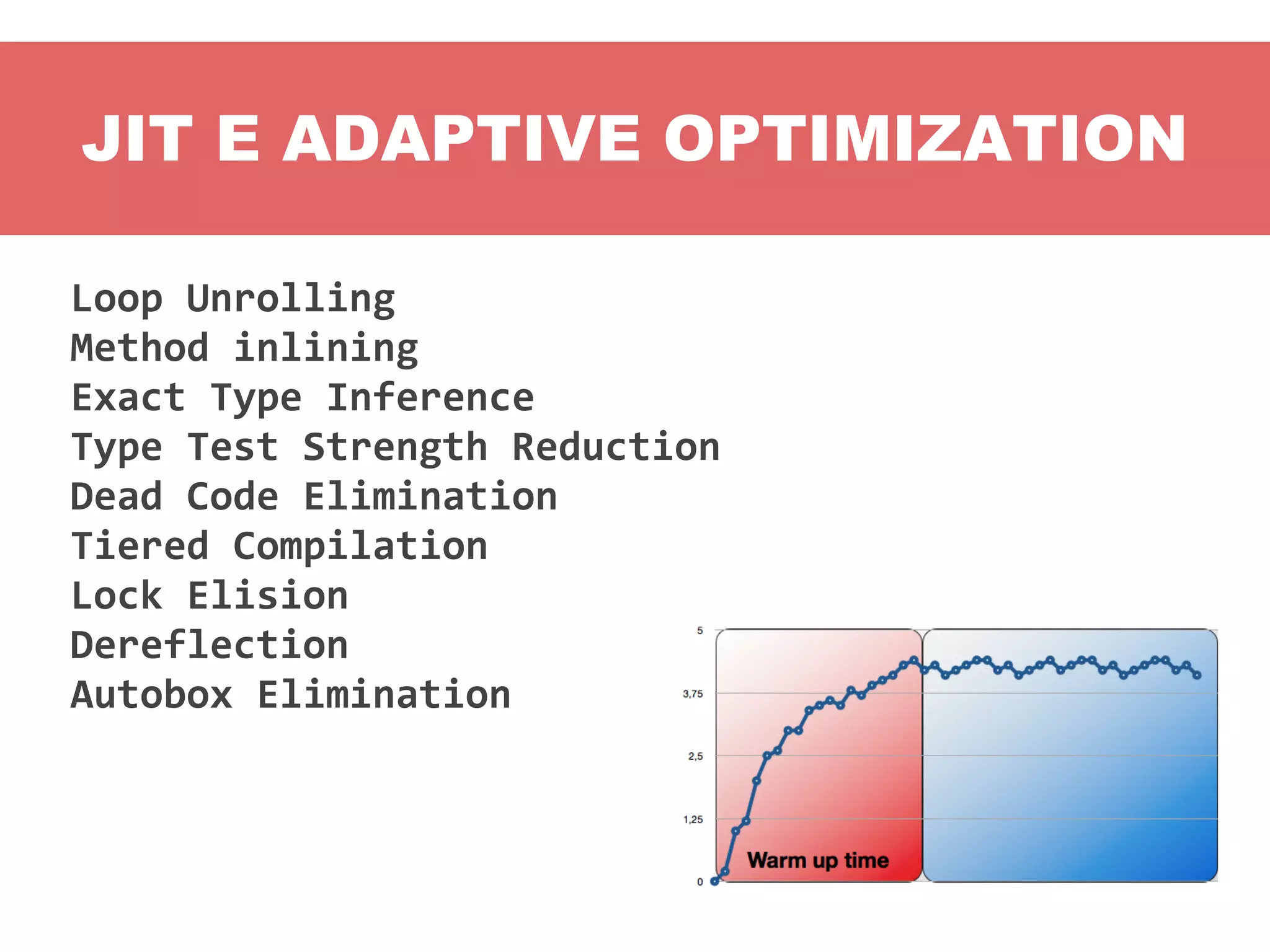 JIT E ADAPTIVE OPTIMIZATION

Loop Unrolling
Method inlining
Exact Type Inference
Type Test Strength Reduction
Dead Code Elimination
Tiered Compilation
Lock Elision
Dereflection
Autobox Elimination

5
3,75
2,5
1,25
0
Warm up time